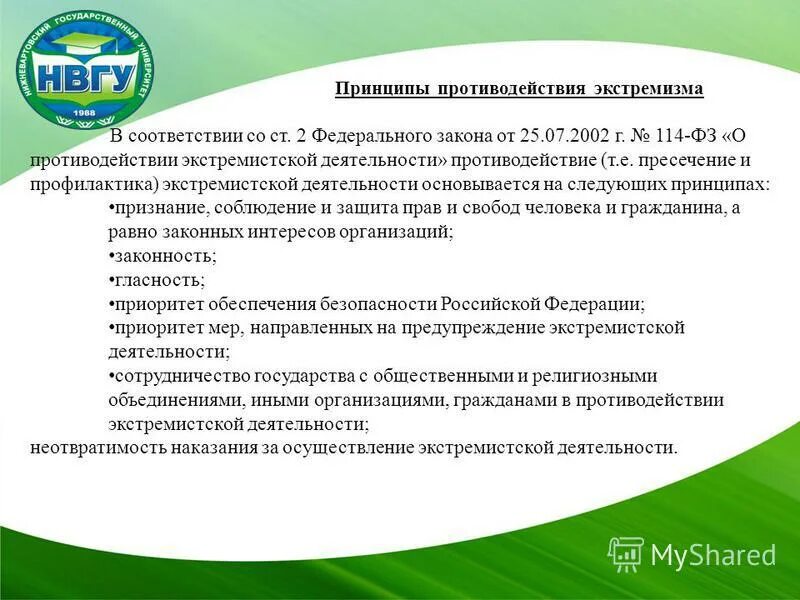 НИЖНЕВАРТОВСКИЙ ГОСУДАРСТВЕННЫЙ УНИВЕРСИТЕТ
НВГУ
1988

Принципы противодействия экстремизма

В соответствии со ст. 2 Федерального закона от 25.07.2002 г. № 114-ФЗ «О противодействии экстремистской деятельности» противодействие (т.е. пресечение и профилактика) экстремистской деятельности основывается на следующих принципах:

•признание, соблюдение и защита прав и свобод человека и гражданина, а равно законных интересов организаций;

•законность;

•гласность;

•приоритет обеспечения безопасности Российской Федерации;

•приоритет мер, направленных на предупреждение экстремистской деятельности;

•сотрудничество государства с общественными и религиозными объединениями, иными организациями, гражданами в противодействии экстремистской деятельности;

неотвратимость наказания за осуществление экстремистской деятельности.

MyShared